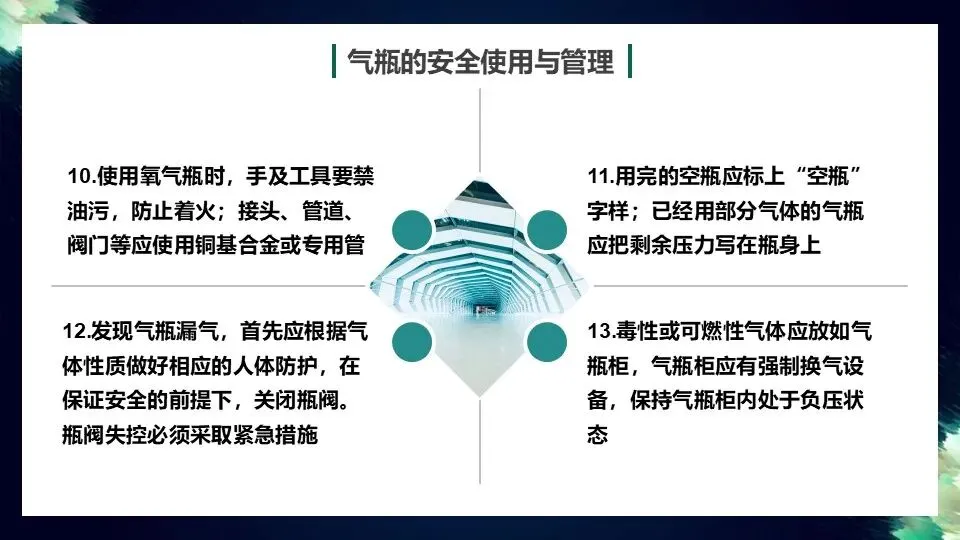 气瓶的安全使用与管理

10.使用氧气瓶时，手及工具要禁油污，防止着火；接头、管道、阀门等应使用铜基合金或专用管

11.用完的空瓶应标上“空瓶”字样；已经用部分气体的气瓶应把剩余压力写在瓶身上

12.发现气瓶漏气，首先应根据气体性质做好相应的人体防护，在保证安全的前提下，关闭瓶阀。瓶阀失控必须采取紧急措施

13.毒性或可燃性气体应放如气瓶柜，气瓶柜应有强制换气设备，保持气瓶柜内处于负压状态